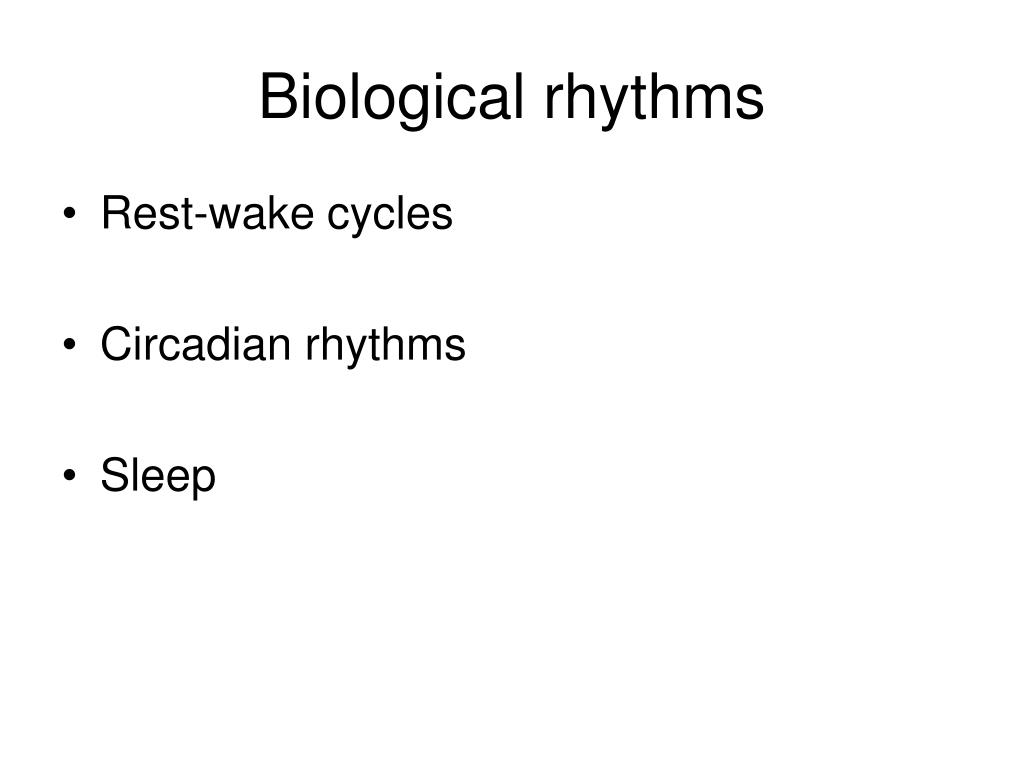 Biological rhythms

• Rest-wake cycles

• Circadian rhythms

• Sleep